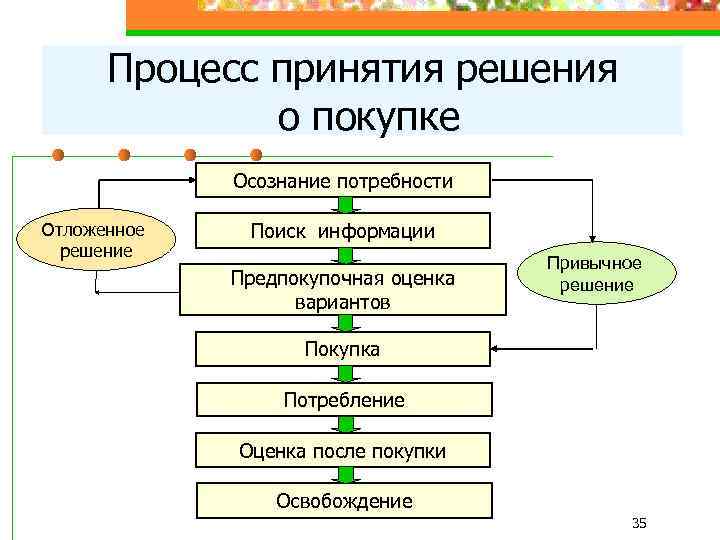 Процесс принятия решения о покупке

Осознание потребности

Отложенное решение

Поиск информации

Предпокупочная оценка вариантов

Привычное решение

Покупка

Потребление

Оценка после покупки

Освобождение

35